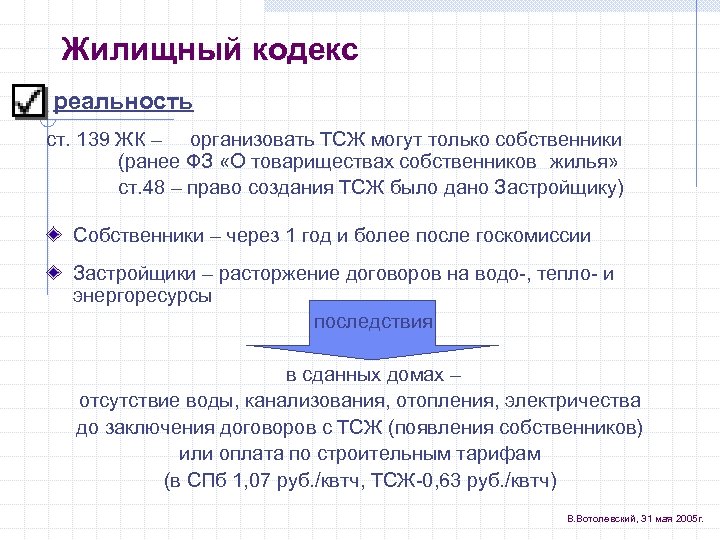 Жилищный кодекс

реальность

ст. 139 ЖК – организовать ТСЖ могут только собственники (ранее ФЗ «О товариществах собственников жилья» ст.48 – право создания ТСЖ было дано Застройщику)

Собственники – через 1 год и более после госкомиссии

Застройщики – расторжение договоров на водо-, тепло- и энергоресурсы

последствия

в сданных домах – отсутствие воды, канализования, отопления, электричества до заключения договоров с ТСЖ (появления собственников) или оплата по строительным тарифам (в СПб 1,07 руб./квтч, ТСЖ-0,63 руб./квтч)

В.Вотолевский, 31 мая 2005г.